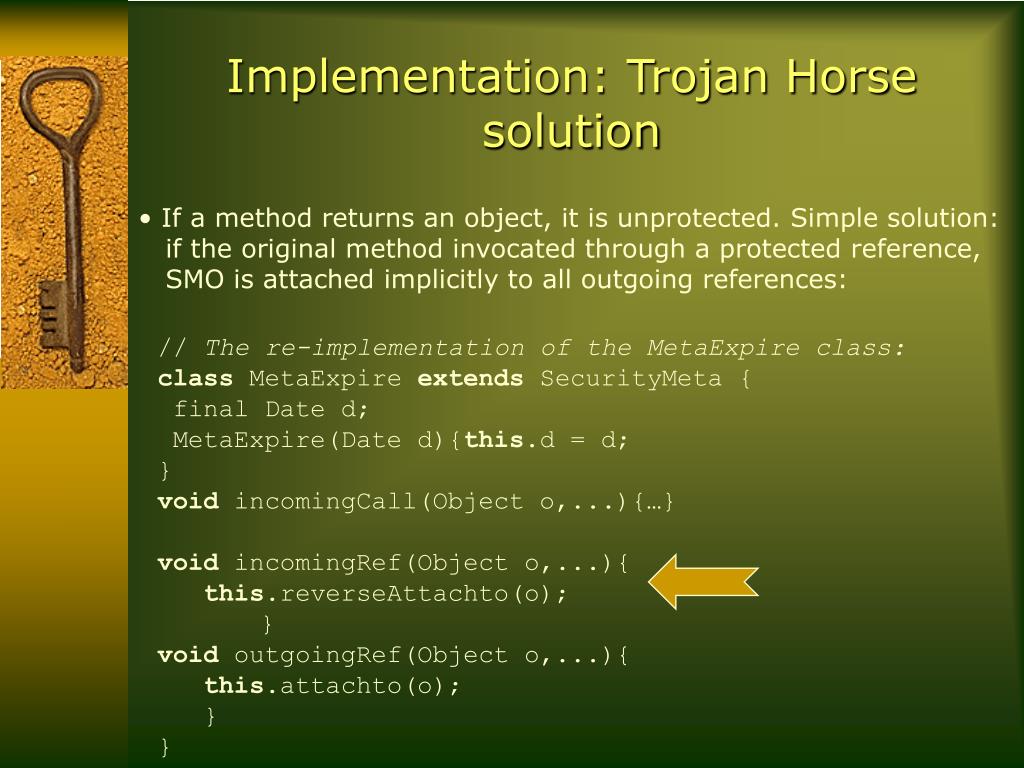 Implementation: Trojan Horse solution

• If a method returns an object, it is unprotected. Simple solution: if the original method invocated through a protected reference, SMO is attached implicitly to all outgoing references:

// The re-implementation of the MetaExpire class:
class MetaExpire extends SecurityMeta {
 final Date d;
 MetaExpire(Date d){this.d = d;
}
void incomingCall(Object o,...){…}

void incomingRef(Object o,...){
   this.reverseAttachto(o);
       }
void outgoingRef(Object o,...){
   this.attachto(o);
   }
}